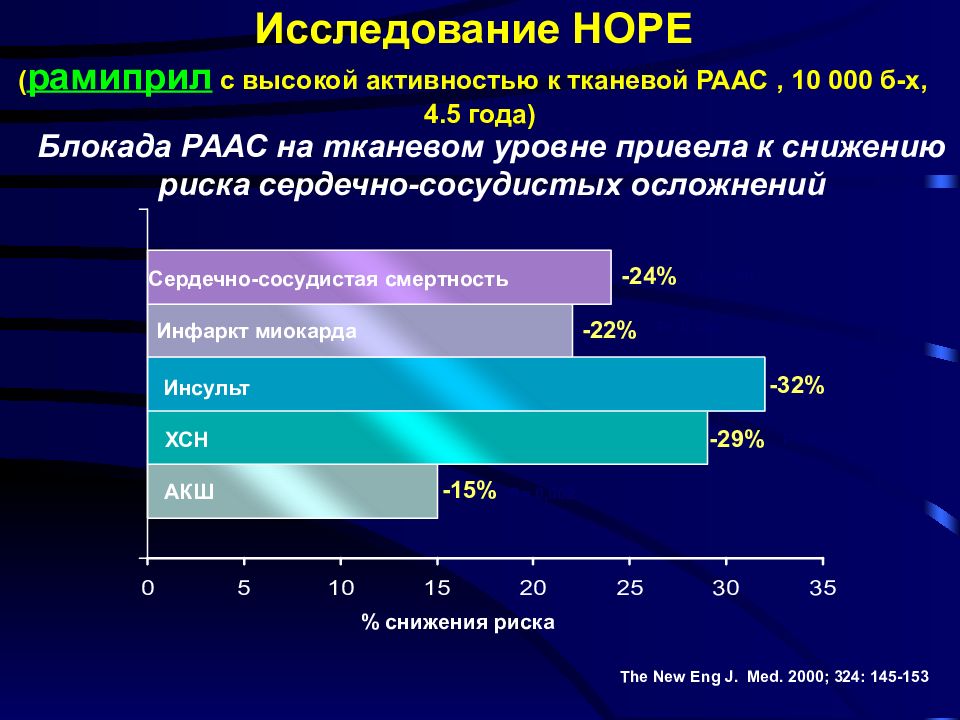 Исследование HOPE

(рамиприл с высокой активностью к тканевой РААС , 10 000 б-х, 4.5 года)

Блокада РААС на тканевом уровне привела к снижению риска сердечно-сосудистых осложнений

Сердечно-сосудистая смертность -24%

Инфаркт миокарда -22%

Инсульт -32%

ХСН -29%

АКШ -15%

0 5 10 15 20 25 30 35

% снижения риска

The New Eng J. Med. 2000; 324: 145-153